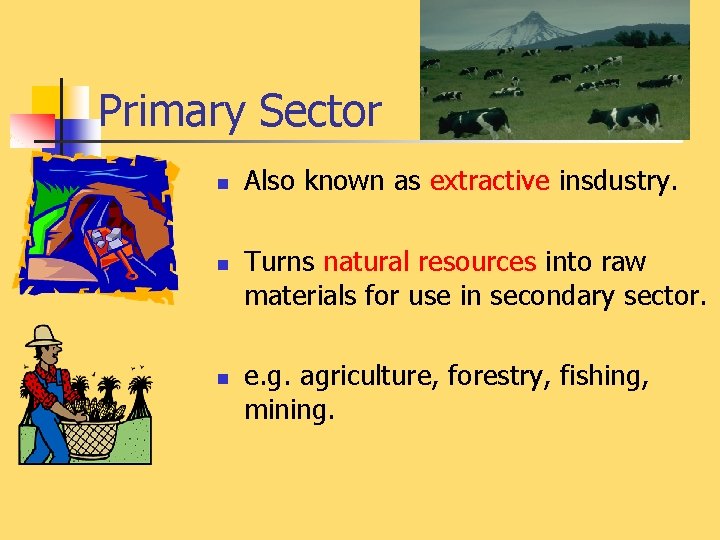 Primary Sector

- Also known as extractive insdustry.

- Turns natural resources into raw materials for use in secondary sector.

- e.g. agriculture, forestry, fishing, mining.